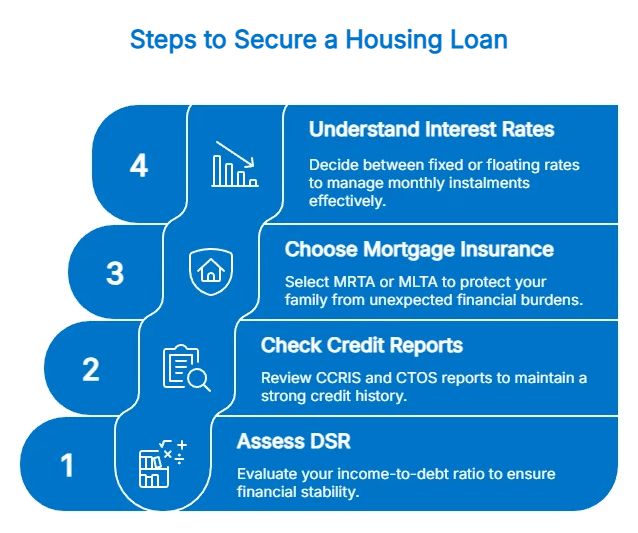 Steps to Secure a Housing Loan

4

Understand Interest Rates

Decide between fixed or floating rates to manage monthly instalments effectively.

3

Choose Mortgage Insurance

Select MRTA or MLTA to protect your family from unexpected financial burdens.

2

Check Credit Reports

Review CCRIS and CTOS reports to maintain a strong credit history.

1

Assess DSR

Evaluate your income-to-debt ratio to ensure financial stability.